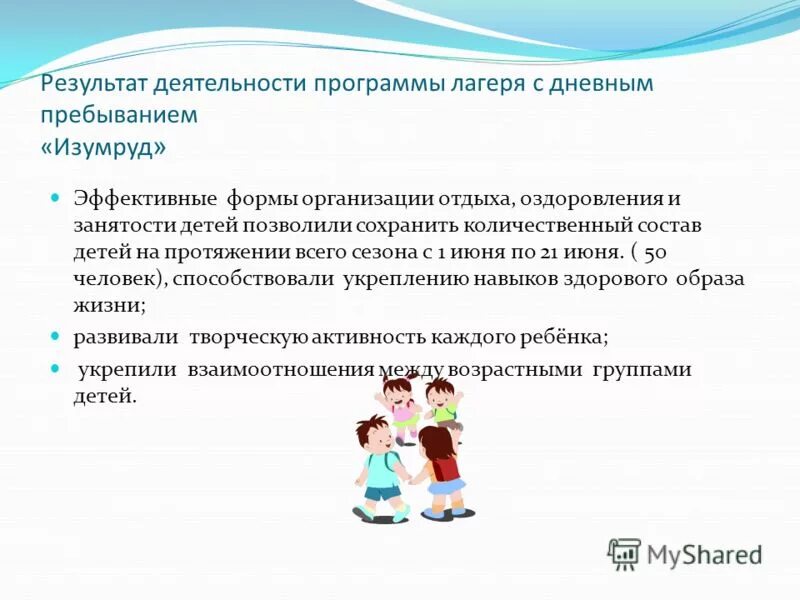 Результат деятельности программы лагеря с дневным пребыванием
«Изумруд»

Эффективные формы организации отдыха, оздоровления и занятости детей позволили сохранить количественный состав детей на протяжении всего сезона с 1 июня по 21 июня. ( 50 человек), способствовали укреплению навыков здорового образа жизни;

развивали творческую активность каждого ребёнка;

укрепили взаимоотношения между возрастными группами детей.

MyShared